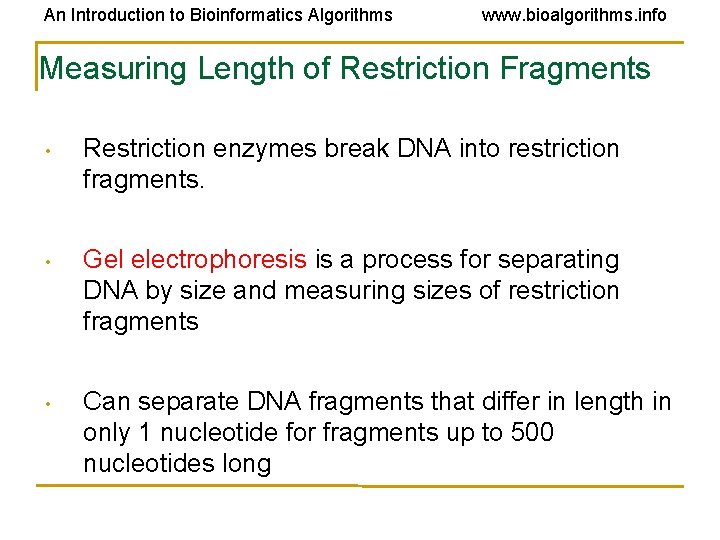 An Introduction to Bioinformatics Algorithms www.bioalgorithms.info

Measuring Length of Restriction Fragments

• Restriction enzymes break DNA into restriction fragments.

• Gel electrophoresis is a process for separating DNA by size and measuring sizes of restriction fragments

• Can separate DNA fragments that differ in length in only 1 nucleotide for fragments up to 500 nucleotides long